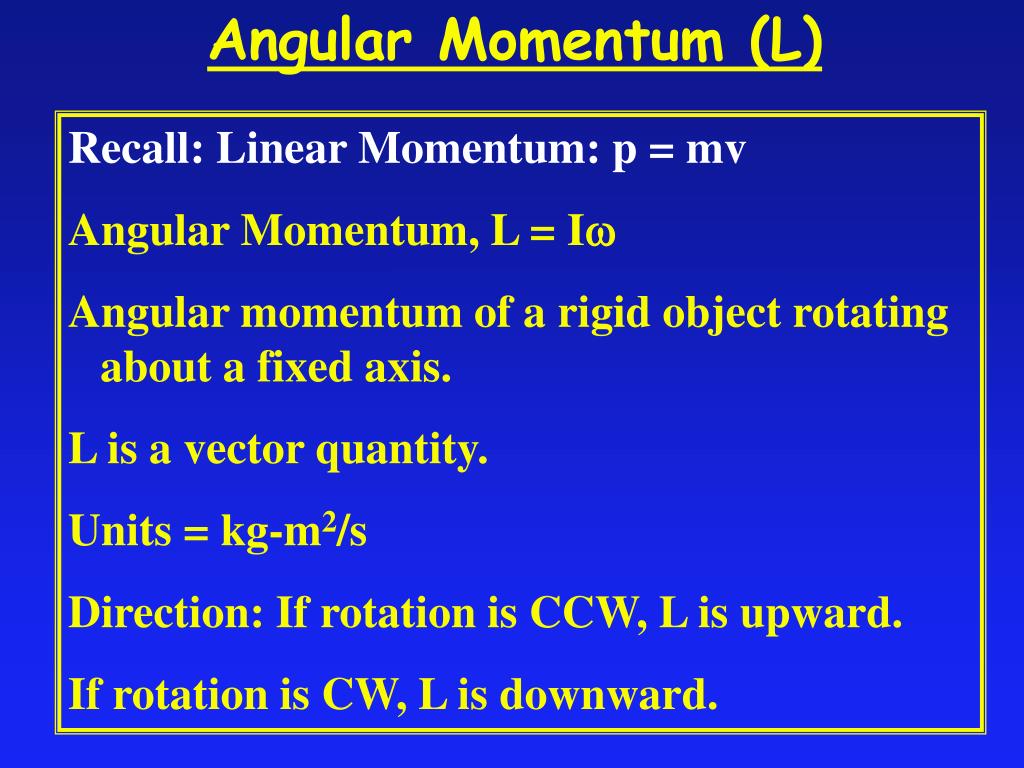 Angular Momentum (L)

Recall: Linear Momentum: p = mv

Angular Momentum, L = I$\omega$

Angular momentum of a rigid object rotating about a fixed axis.

L is a vector quantity.

Units = kg-m$^2$/s

Direction: If rotation is CCW, L is upward.

If rotation is CW, L is downward.